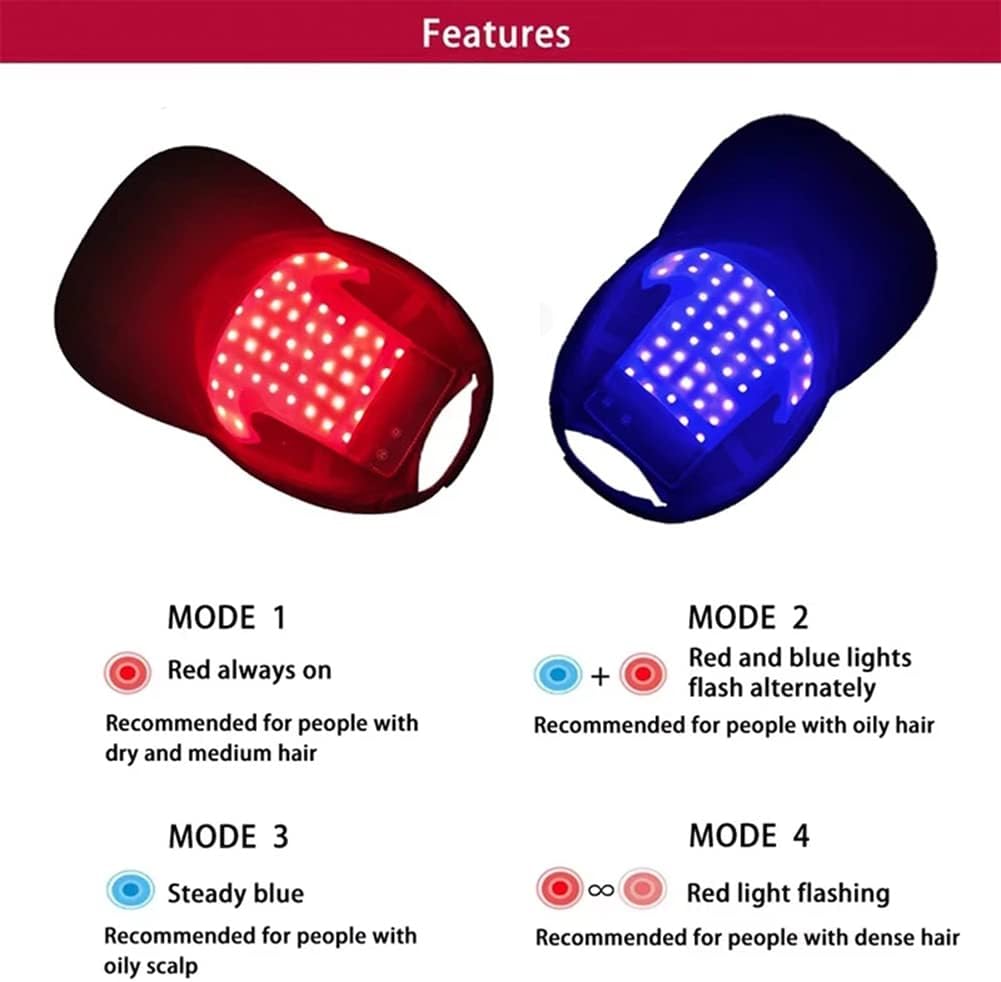 Features

MODE 1

Red always on

Recommended for people with dry and medium hair

MODE 2

+ Red and blue lights flash alternately

Recommended for people with oily hair

MODE 3

Steady blue

Recommended for people with oily scalp

MODE 4

∞ Red light flashing

Recommended for people with dense hair